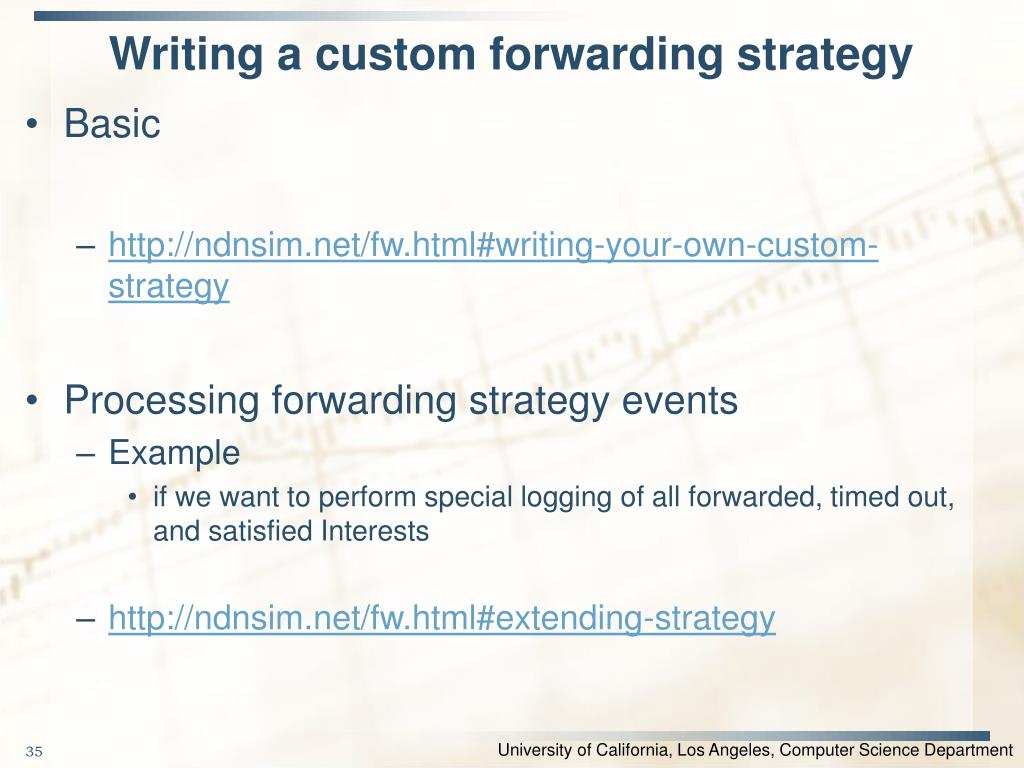 Writing a custom forwarding strategy

• Basic

– http://ndnsim.net/fw.html#writing-your-own-custom-strategy

• Processing forwarding strategy events
– Example
• if we want to perform special logging of all forwarded, timed out, and satisfied Interests

– http://ndnsim.net/fw.html#extending-strategy

35

University of California, Los Angeles, Computer Science Department